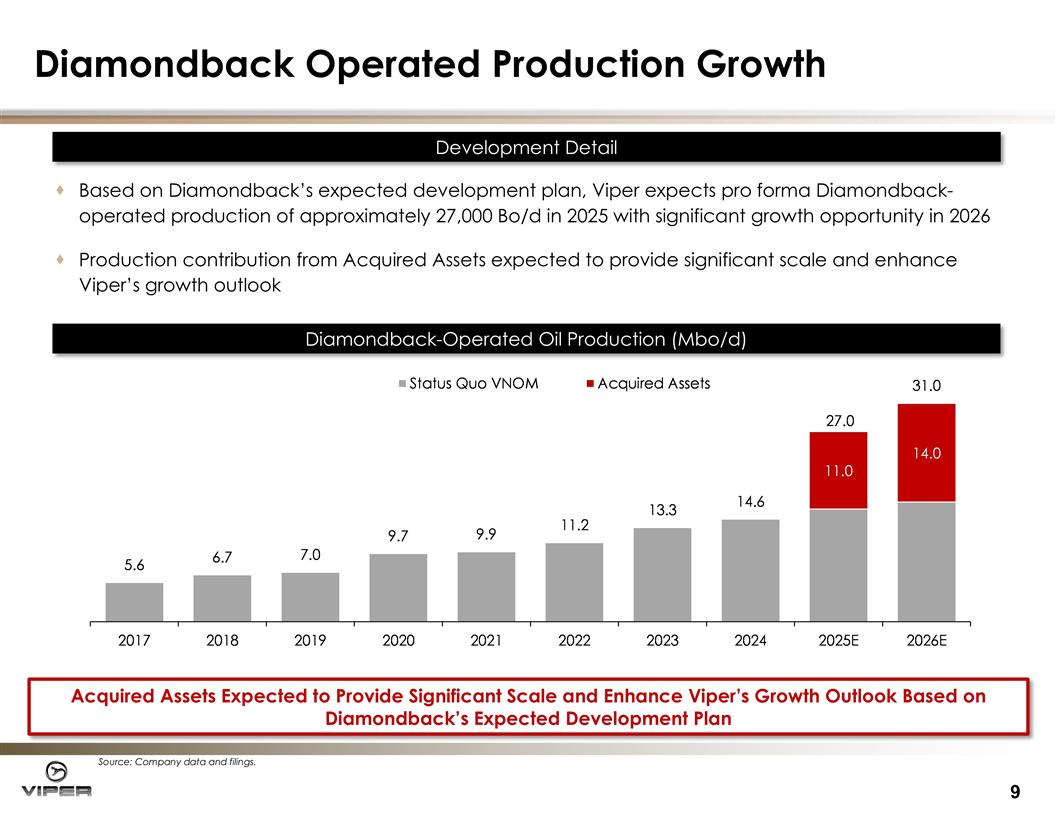 Diamondback Operated Production Growth

Development Detail

♦ Based on Diamondback's expected development plan, Viper expects pro forma Diamondback-operated production of approximately 27,000 Bo/d in 2025 with significant growth opportunity in 2026

♦ Production contribution from Acquired Assets expected to provide significant scale and enhance Viper's growth outlook

Diamondback-Operated Oil Production (Mbo/d)

Status Quo VNOM
Acquired Assets

5.6
6.7
7.0
9.7
9.9
11.2
13.3
14.6
27.0
11.0
31.0
14.0

2017
2018
2019
2020
2021
2022
2023
2024
2025E
2026E

Acquired Assets Expected to Provide Significant Scale and Enhance Viper's Growth Outlook Based on Diamondback's Expected Development Plan

Source: Company data and filings.

VIPER

9